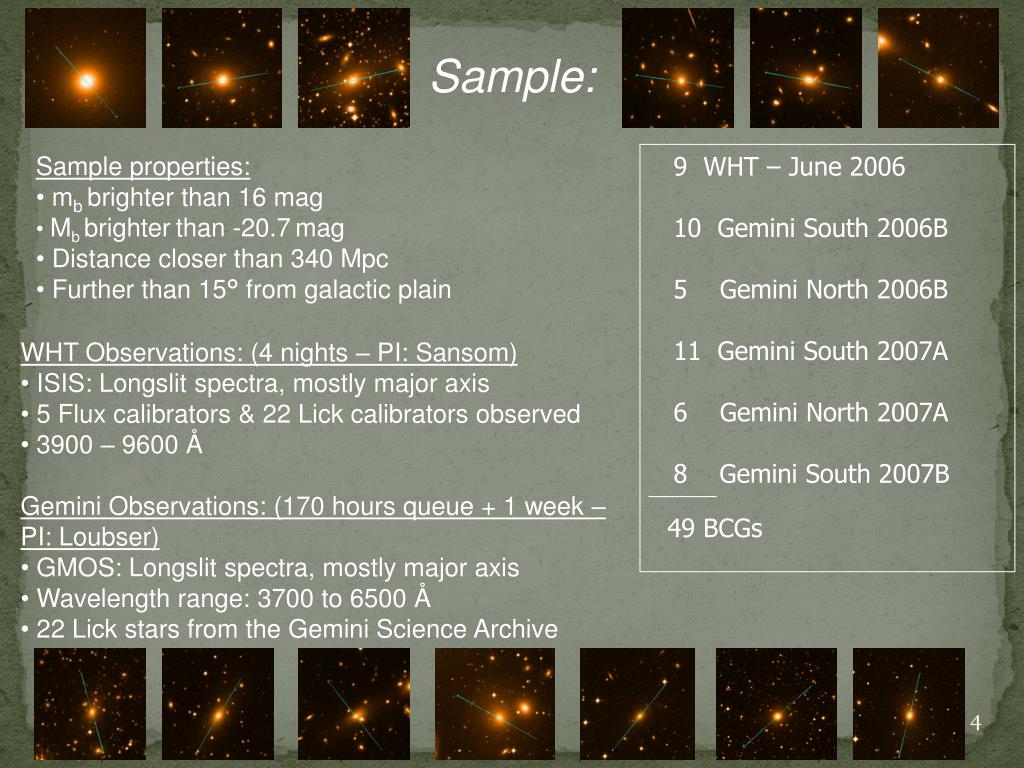 Sample:

Sample properties:
• $m_b$ brighter than 16 mag
• $M_b$ brighter than -20.7 mag
• Distance closer than 340 Mpc
• Further than 15° from galactic plain

WHT Observations: (4 nights – PI: Sansom)
• ISIS: Longslit spectra, mostly major axis
• 5 Flux calibrators & 22 Lick calibrators observed
• 3900 – 9600 Å

Gemini Observations: (170 hours queue + 1 week – PI: Loubser)
• GMOS: Longslit spectra, mostly major axis
• Wavelength range: 3700 to 6500 Å
• 22 Lick stars from the Gemini Science Archive

9 WHT – June 2006

10 Gemini South 2006B

5 Gemini North 2006B

11 Gemini South 2007A

6 Gemini North 2007A

8 Gemini South 2007B

49 BCGs

4